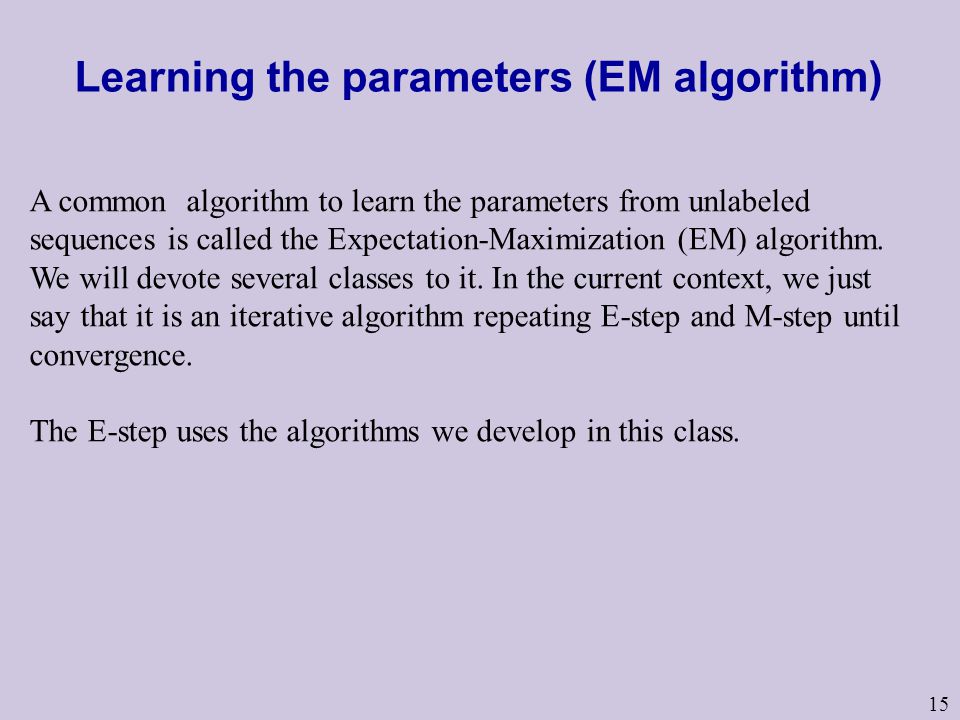 Learning the parameters (EM algorithm)

A common algorithm to learn the parameters from unlabeled sequences is called the Expectation-Maximization (EM) algorithm. We will devote several classes to it. In the current context, we just say that it is an iterative algorithm repeating E-step and M-step until convergence.

The E-step uses the algorithms we develop in this class.

15